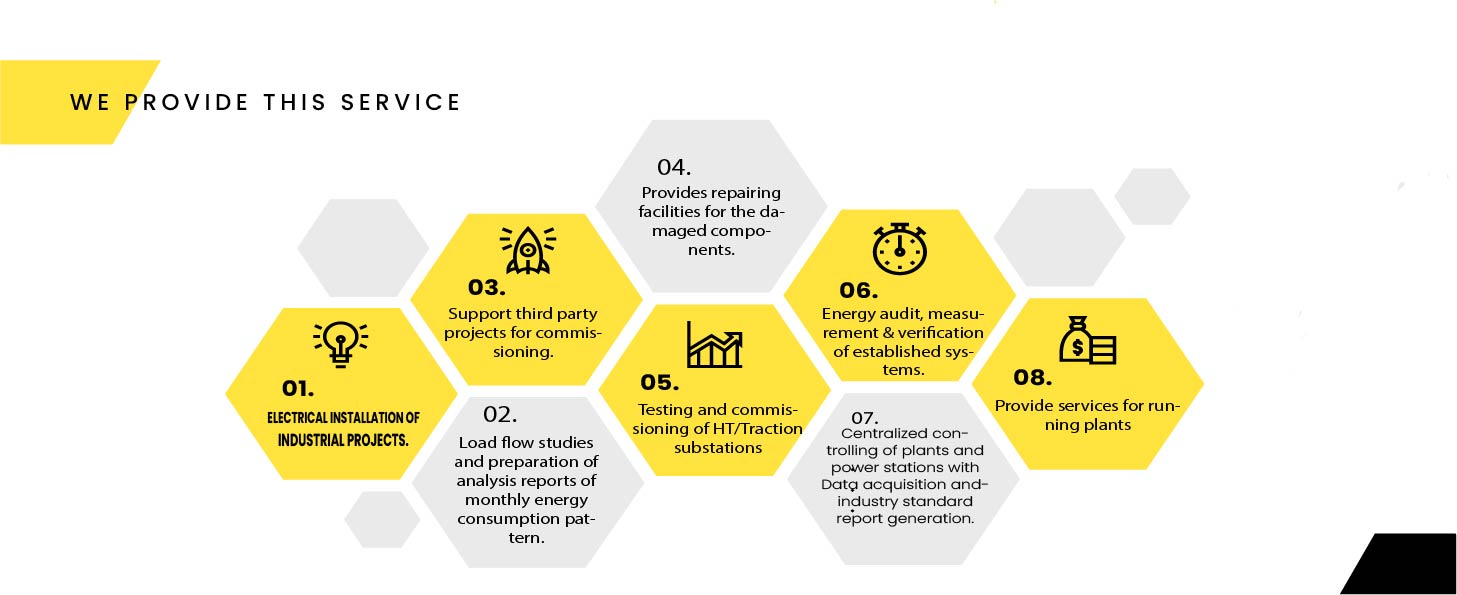 WE PROVIDE THIS SERVICE

01.
ELECTRICAL INSTALLATION OF INDUSTRIAL PROJECTS.

02.
Load flow studies and preparation of analysis reports of monthly energy consumption pattern.

03.
Support third party projects for commissioning.

04.
Provides repairing facilities for the damaged components.

05.
Testing and commissioning of HT/Traction substations

06.
Energy audit, measurement & verification of established systems.

07.
Centralized controlling of plants and power stations with Data acquisition and industry standard report generation.

08.
Provide services for running plants